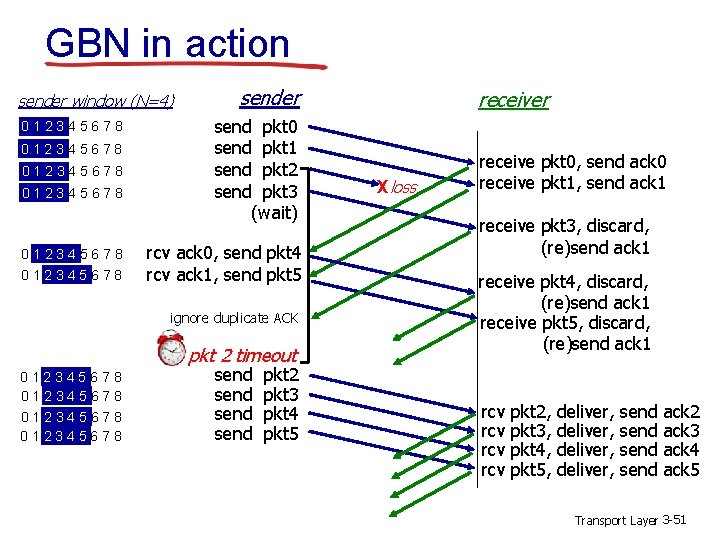 GBN in action

sender window (N=4)

0 1 2 3 4 5 6 7 8
0 1 2 3 4 5 6 7 8
0 1 2 3 4 5 6 7 8
0 1 2 3 4 5 6 7 8

0 1 2 3 4 5 6 7 8
0 1 2 3 4 5 6 7 8

0 1 2 3 4 5 6 7 8
0 1 2 3 4 5 6 7 8
0 1 2 3 4 5 6 7 8
0 1 2 3 4 5 6 7 8

sender

send pkt0
send pkt1
send pkt2
send pkt3
(wait)

rcv ack0, send pkt4
rcv ack1, send pkt5

ignore duplicate ACK

pkt 2 timeout

send pkt2
send pkt3
send pkt4
send pkt5

X loss

receiver

receive pkt0, send ack0
receive pkt1, send ack1

receive pkt3, discard,
(re)send ack1

receive pkt4, discard,
(re)send ack1
receive pkt5, discard,
(re)send ack1

rcv pkt2, deliver, send ack2
rcv pkt3, deliver, send ack3
rcv pkt4, deliver, send ack4
rcv pkt5, deliver, send ack5

Transport Layer 3-51